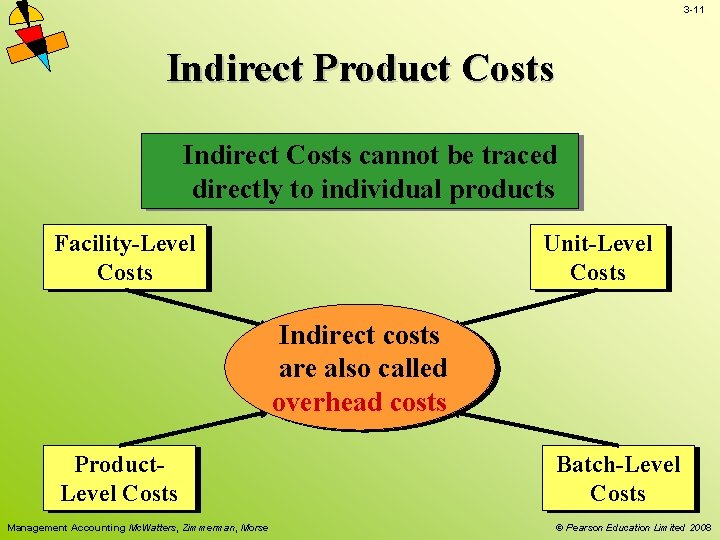 3-11

Indirect Product Costs

Indirect Costs cannot be traced directly to individual products

Facility-Level Costs

Unit-Level Costs

Indirect costs are also called overhead costs

Product-Level Costs

Batch-Level Costs

Management Accounting McWatters, Zimmerman, Morse

© Pearson Education Limited 2008